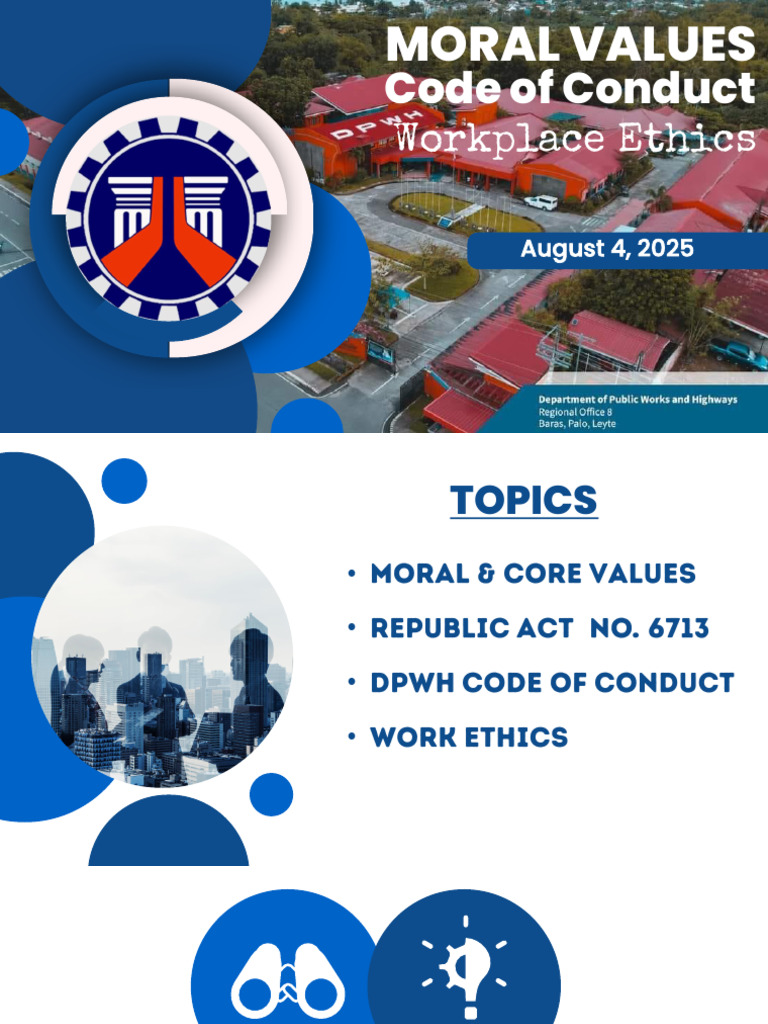 MORAL VALUES
Code of Conduct
Workplace Ethics

DPWH

August 4, 2025

Department of Public Works and Highways
Regional Office 8
Baras, Palo, Leyte

TOPICS

• MORAL & CORE VALUES
• REPUBLIC ACT NO. 6713
• DPWH CODE OF CONDUCT
• WORK ETHICS